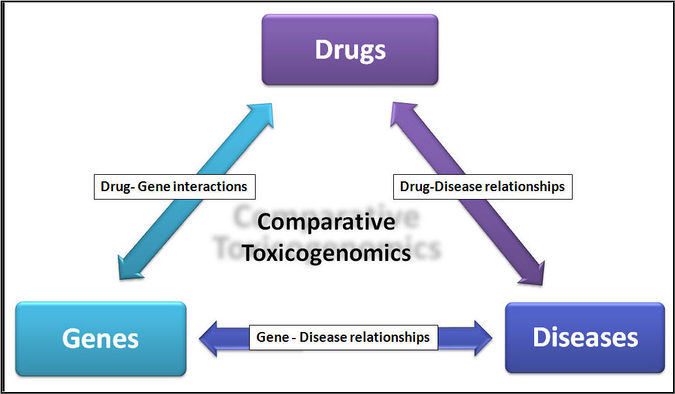 Drugs

Drug- Gene interactions

Drug-Disease relationships

Comparative Toxicogenomics

Genes

Gene - Disease relationships

Diseases